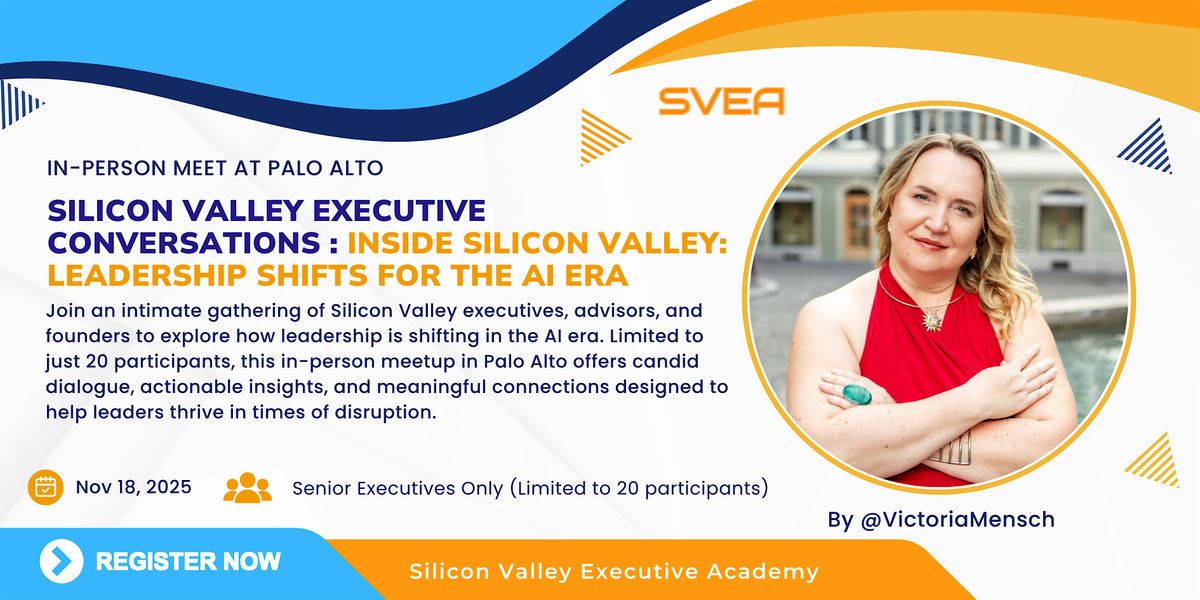 SVEA

IN-PERSON MEET AT PALO ALTO

SILICON VALLEY EXECUTIVE CONVERSATIONS : INSIDE SILICON VALLEY: LEADERSHIP SHIFTS FOR THE AI ERA

Join an intimate gathering of Silicon Valley executives, advisors, and founders to explore how leadership is shifting in the AI era. Limited to just 20 participants, this in-person meetup in Palo Alto offers candid dialogue, actionable insights, and meaningful connections designed to help leaders thrive in times of disruption.

Nov 18, 2025

Senior Executives Only (Limited to 20 participants)

By @VictoriaMensch

REGISTER NOW

Silicon Valley Executive Academy